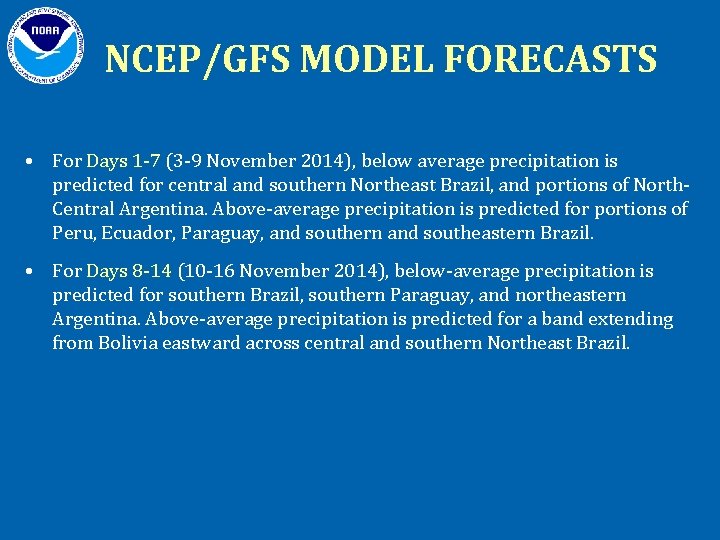 NOAA

NCEP/GFS MODEL FORECASTS

• For Days 1-7 (3-9 November 2014), below average precipitation is predicted for central and southern Northeast Brazil, and portions of North-Central Argentina. Above-average precipitation is predicted for portions of Peru, Ecuador, Paraguay, and southern and southeastern Brazil.

• For Days 8-14 (10-16 November 2014), below-average precipitation is predicted for southern Brazil, southern Paraguay, and northeastern Argentina. Above-average precipitation is predicted for a band extending from Bolivia eastward across central and southern Northeast Brazil.